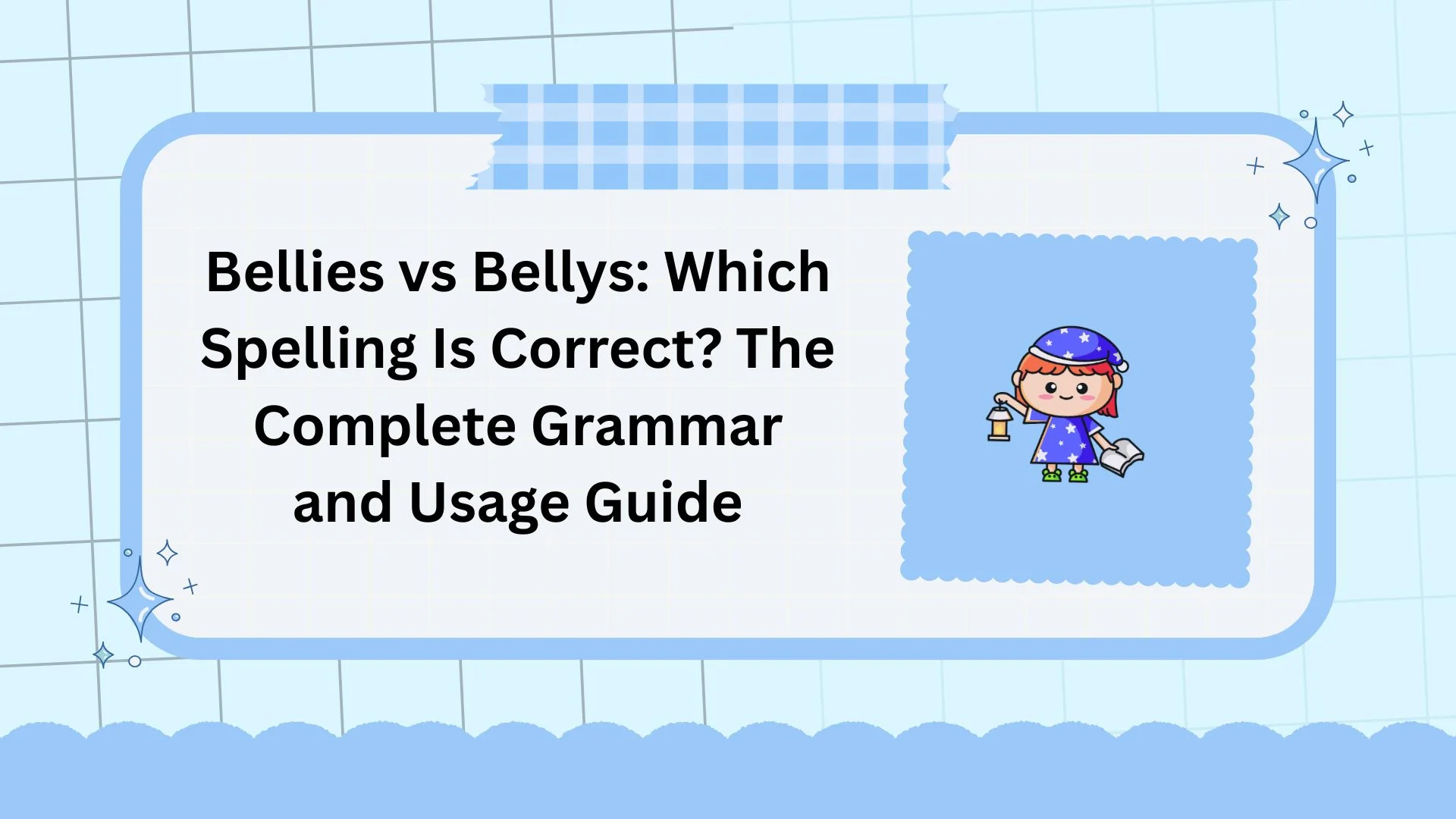 Bellies vs Bellys: Which Spelling Is Correct? The Complete Grammar and Usage Guide